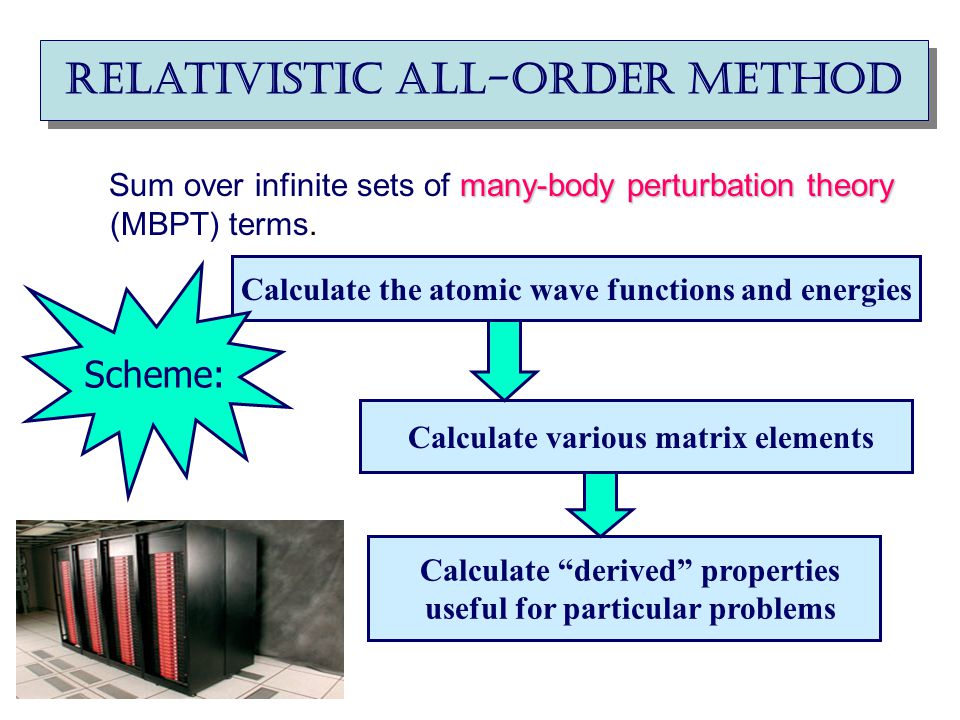 RELATIVISTIC ALL-ORDER METHOD

Sum over infinite sets of many-body perturbation theory (MBPT) terms.

Scheme:

Calculate the atomic wave functions and energies

Calculate various matrix elements

Calculate “derived” properties useful for particular problems